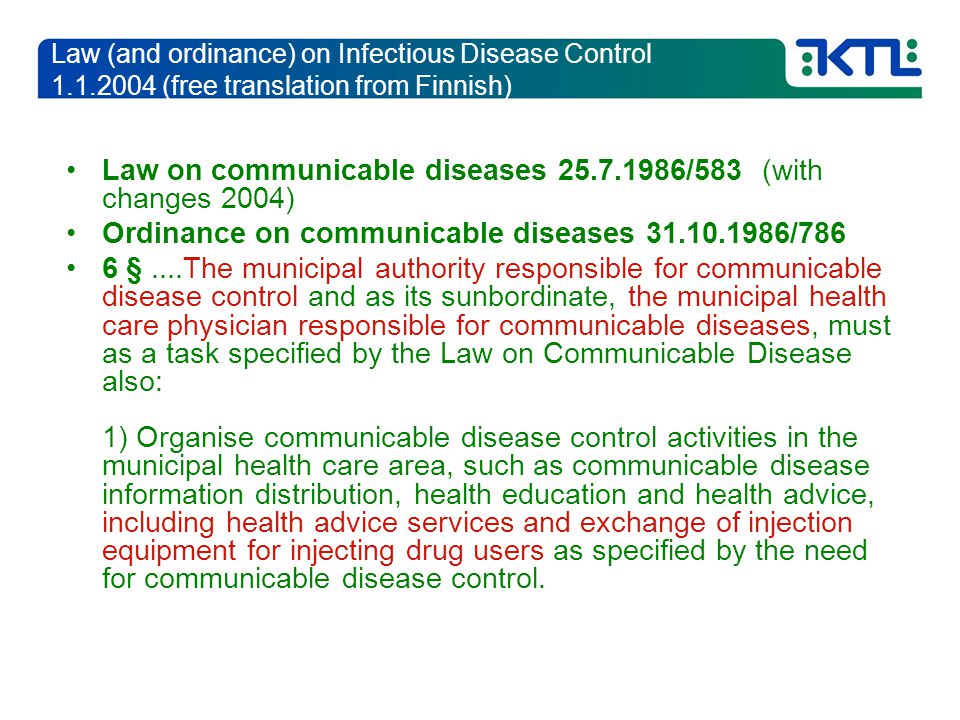 Law (and ordinance) on Infectious Disease Control 1.1.2004 (free translation from Finnish)

KTL

• Law on communicable diseases 25.7.1986/583 (with changes 2004)
• Ordinance on communicable diseases 31.10.1986/786
• 6 § ....The municipal authority responsible for communicable disease control and as its sunbordinate, the municipal health care physician responsible for communicable diseases, must as a task specified by the Law on Communicable Disease also:

1) Organise communicable disease control activities in the municipal health care area, such as communicable disease information distribution, health education and health advice, including health advice services and exchange of injection equipment for injecting drug users as specified by the need for communicable disease control.